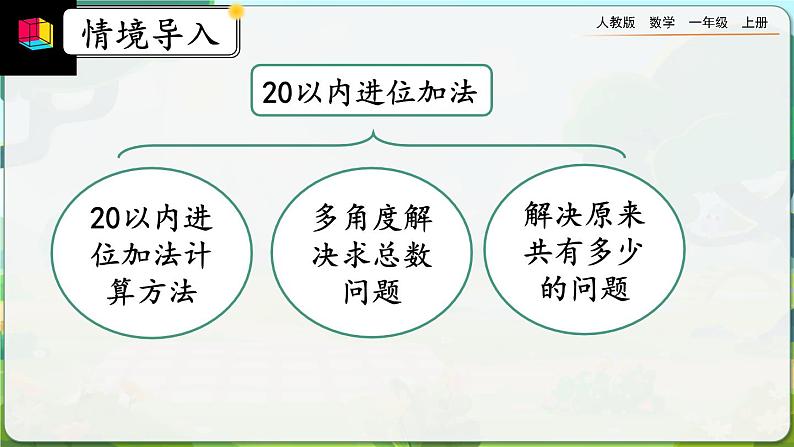 情境导入

人教版 数学 一年级 上册

20以内进位加法

20以内进位加法计算方法

多角度解决求总数问题

解决原来共有多少的问题